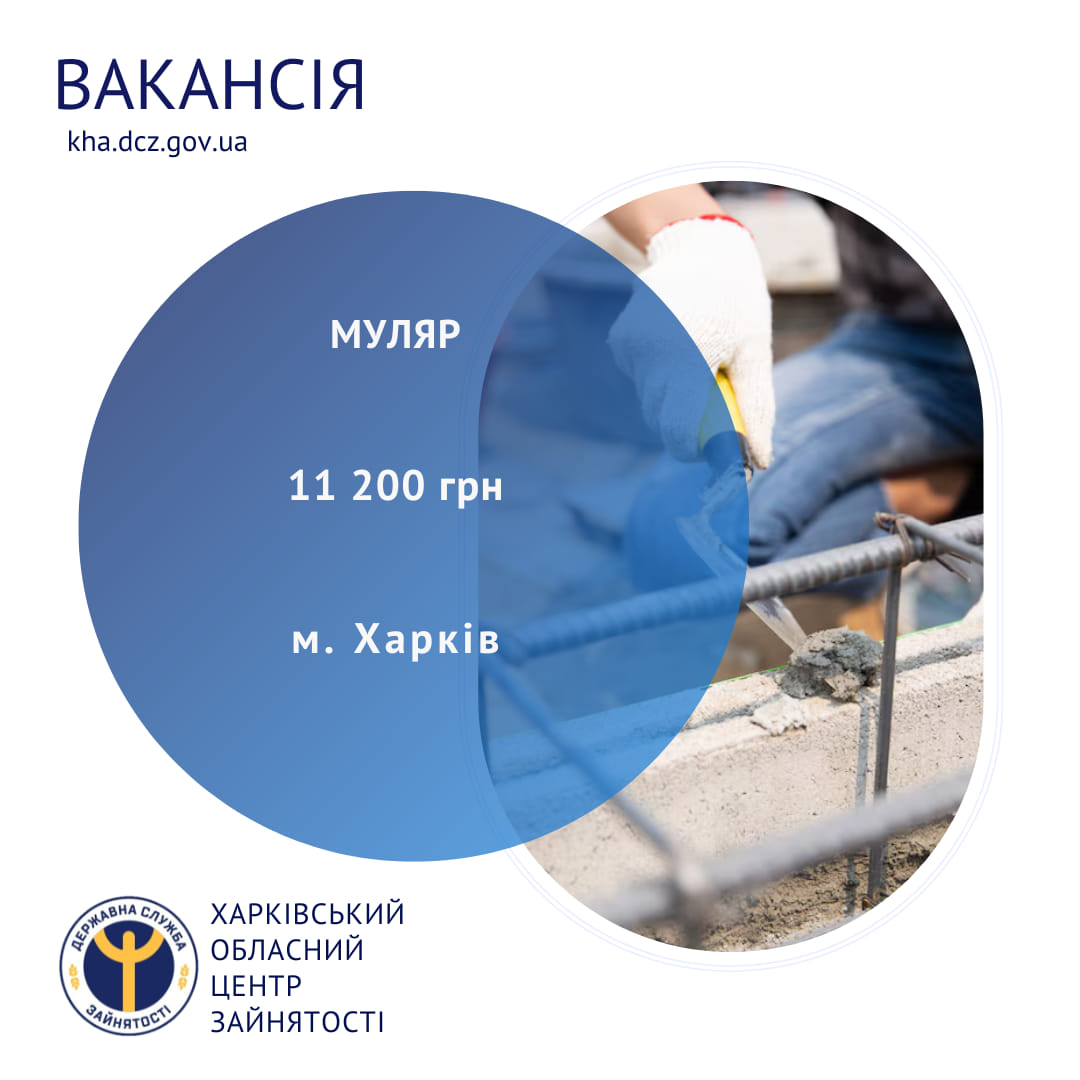 ВАКАНСІЯ
kha.dcz.gov.ua

МУЛЯР

11 200 грн

м. Харків

ДЕРЖАВНА СЛУЖБА ЗАЙНЯТОСТІ

ХАРКІВСЬКИЙ ОБЛАСНИЙ ЦЕНТР ЗАЙНЯТОСТІ